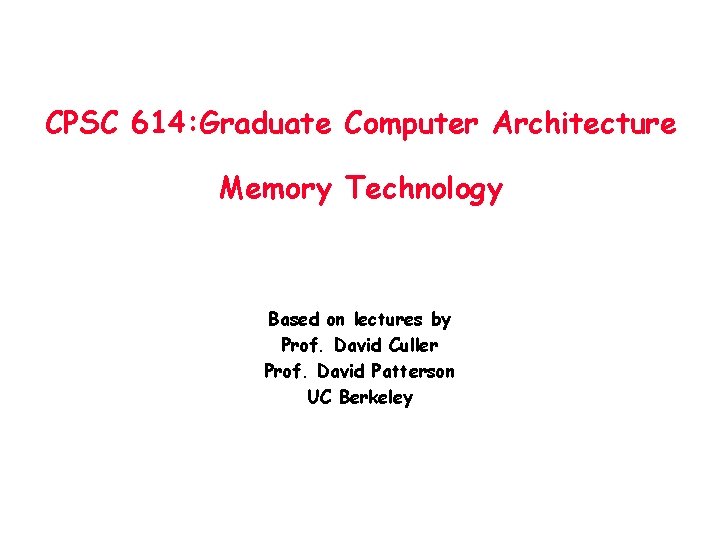 CPSC 614:Graduate Computer Architecture

Memory Technology

Based on lectures by
Prof. David Culler
Prof. David Patterson
UC Berkeley